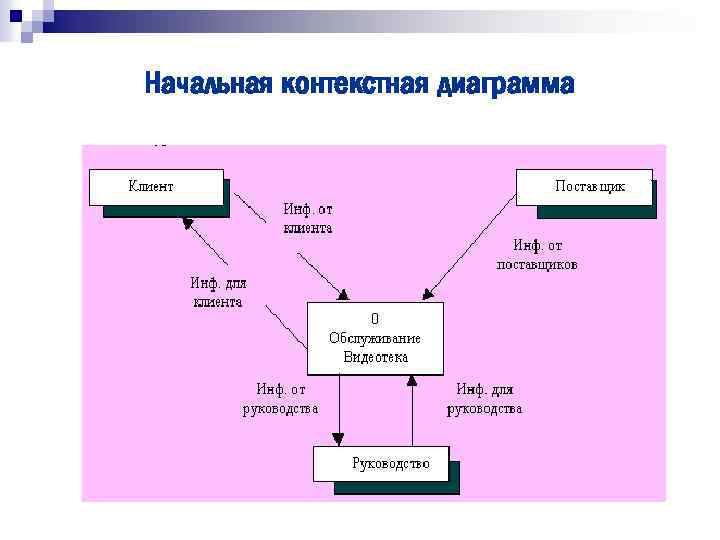 Начальная контекстная диаграмма

Клиент

Поставщик

Инф. от клиента

Инф. от поставщиков

Инф. для клиента

0
Обслуживание
Видеотека

Инф. от руководства

Инф. для руководства

Руководство